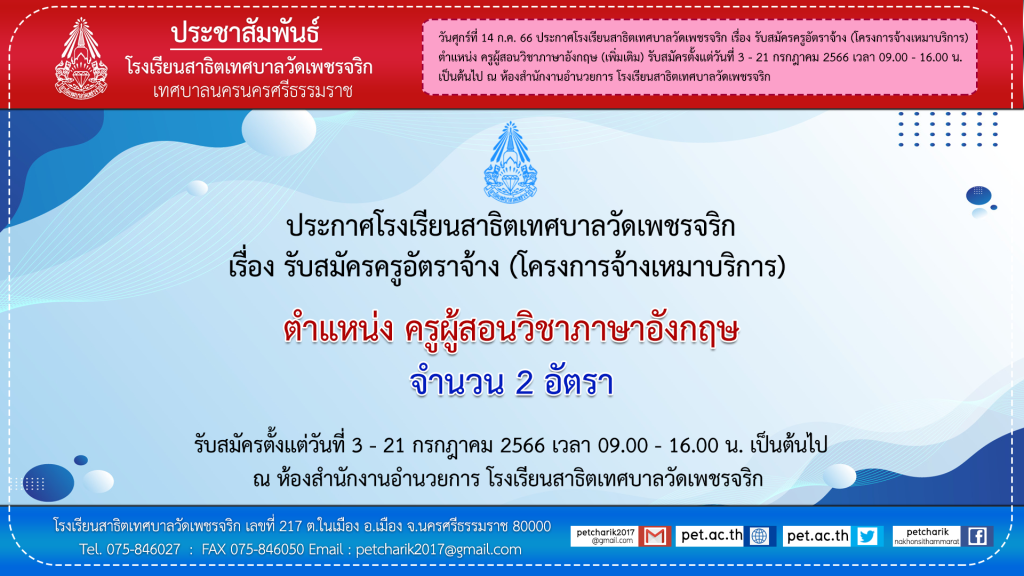 ประชาสัมพันธ์
โรงเรียนสาธิตเทศบาลวัดเพชรจริก
เทศบาลนครนครศรีธรรมราช

วันศุกร์ที่ 14 ก.ค. 66 ประกาศโรงเรียนสาธิตเทศบาลวัดเพชรจริก เรื่อง รับสมัครครูอัตราจ้าง (โครงการจ้างเหมาบริการ) ตำแหน่ง ครูผู้สอนวิชาภาษาอังกฤษ (เพิ่มเติม) รับสมัครตั้งแต่วันที่ 3 - 21 กรกฎาคม 2566 เวลา 09.00 - 16.00 น. เป็นต้นไป ณ ห้องสำนักงานอำนวยการ โรงเรียนสาธิตเทศบาลวัดเพชรจริก

ประกาศโรงเรียนสาธิตเทศบาลวัดเพชรจริก
เรื่อง รับสมัครครูอัตราจ้าง (โครงการจ้างเหมาบริการ)

ตำแหน่ง ครูผู้สอนวิชาภาษาอังกฤษ
จำนวน 2 อัตรา

รับสมัครตั้งแต่วันที่ 3 - 21 กรกฎาคม 2566 เวลา 09.00 - 16.00 น. เป็นต้นไป
ณ ห้องสำนักงานอำนวยการ โรงเรียนสาธิตเทศบาลวัดเพชรจริก

โรงเรียนสาธิตเทศบาลวัดเพชรจริก เลขที่ 217 ต.ในเมือง อ.เมือง จ.นครศรีธรรมราช 80000
Tel. 075-846027 : FAX 075-846050 Email : petcharik2017@gmail.com

petcharik2017 @gmail.com
pet.ac.th
pet.ac.th
petcharik nakhonsithammarat